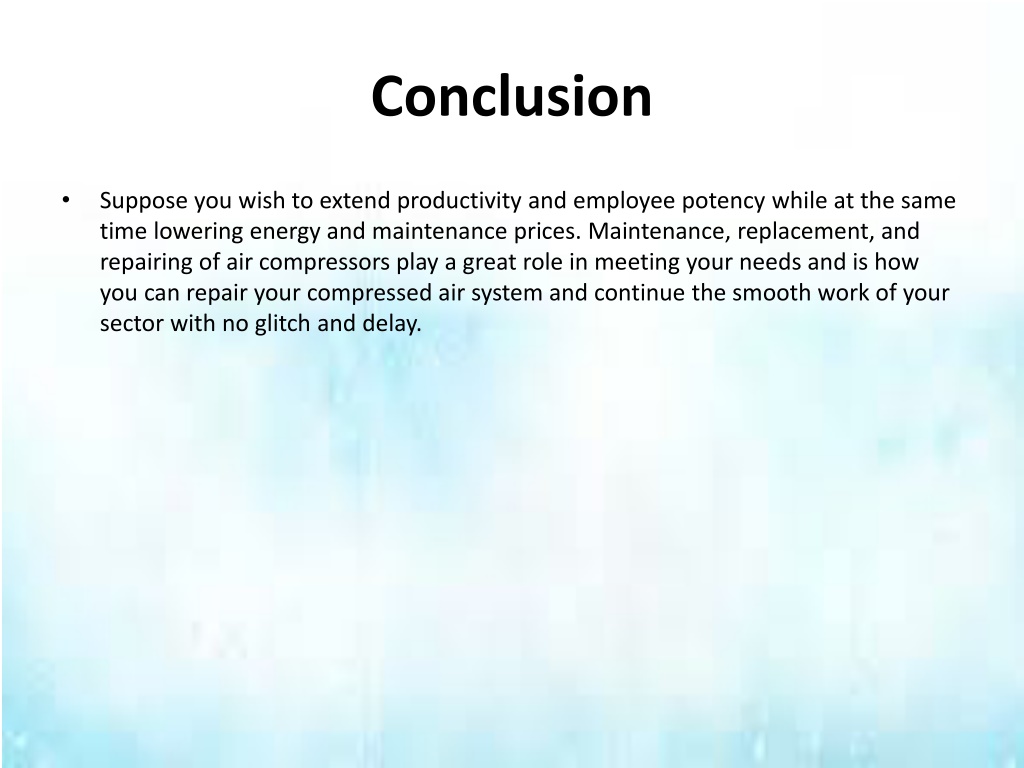 Conclusion

• Suppose you wish to extend productivity and employee potency while at the same time lowering energy and maintenance prices. Maintenance, replacement, and repairing of air compressors play a great role in meeting your needs and is how you can repair your compressed air system and continue the smooth work of your sector with no glitch and delay.